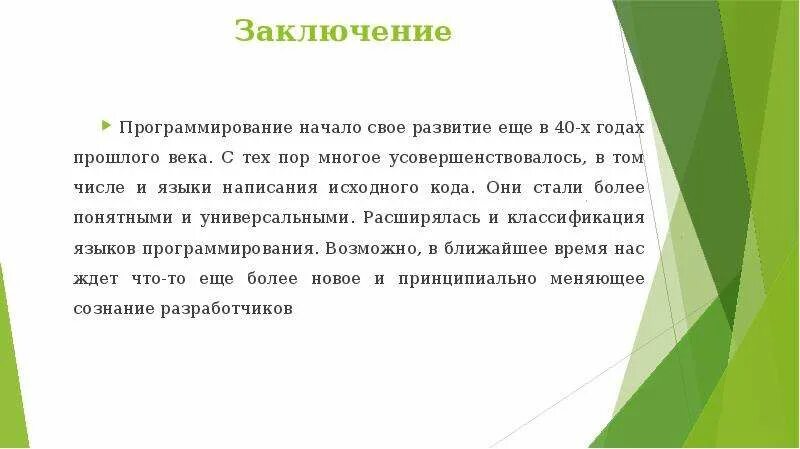 Заключение

Программирование начало свое развитие еще в 40-х годах прошлого века. С тех пор многое усовершенствовалось, в том числе и языки написания исходного кода. Они стали более понятными и универсальными. Расширялась и классификация языков программирования. Возможно, в ближайшее время нас ждет что-то еще более новое и принципиально меняющее сознание разработчиков